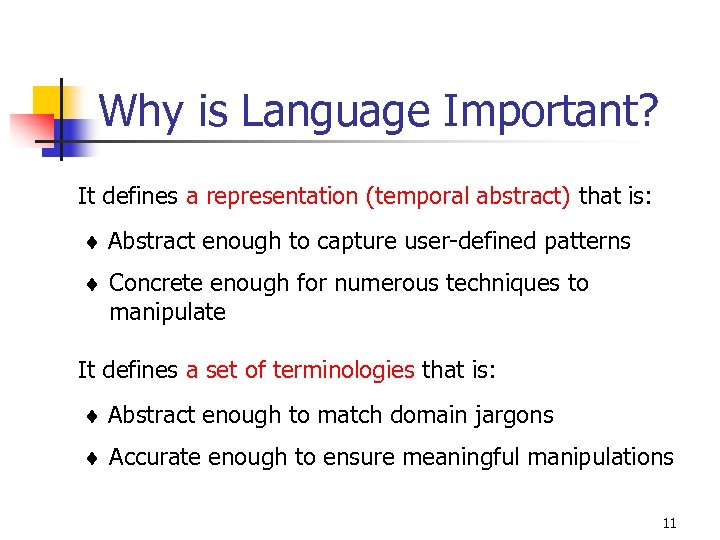 Why is Language Important?

It defines a representation (temporal abstract) that is:

♦ Abstract enough to capture user-defined patterns

♦ Concrete enough for numerous techniques to manipulate

It defines a set of terminologies that is:

♦ Abstract enough to match domain jargons

♦ Accurate enough to ensure meaningful manipulations

11